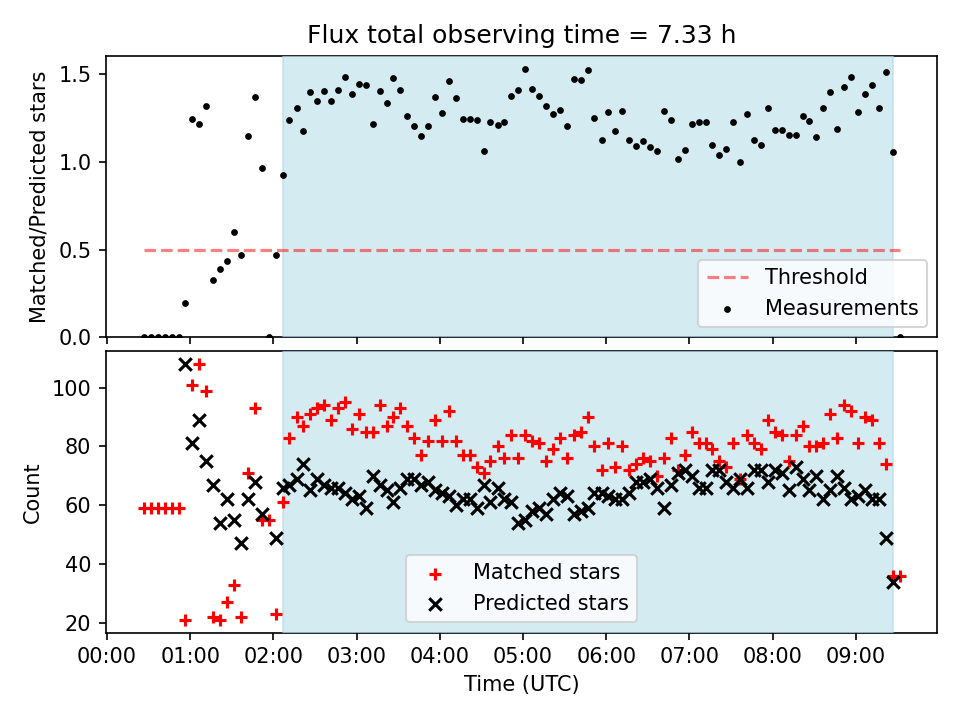 Flux total observing time = 7.33 h

Matched/Predicted stars

1.5
1.0
0.5
0.0

Threshold
Measurements

Count

100
80
60
40
20

Matched stars
Predicted stars

00:00 01:00 02:00 03:00 04:00 05:00 06:00 07:00 08:00 09:00

Time (UTC)